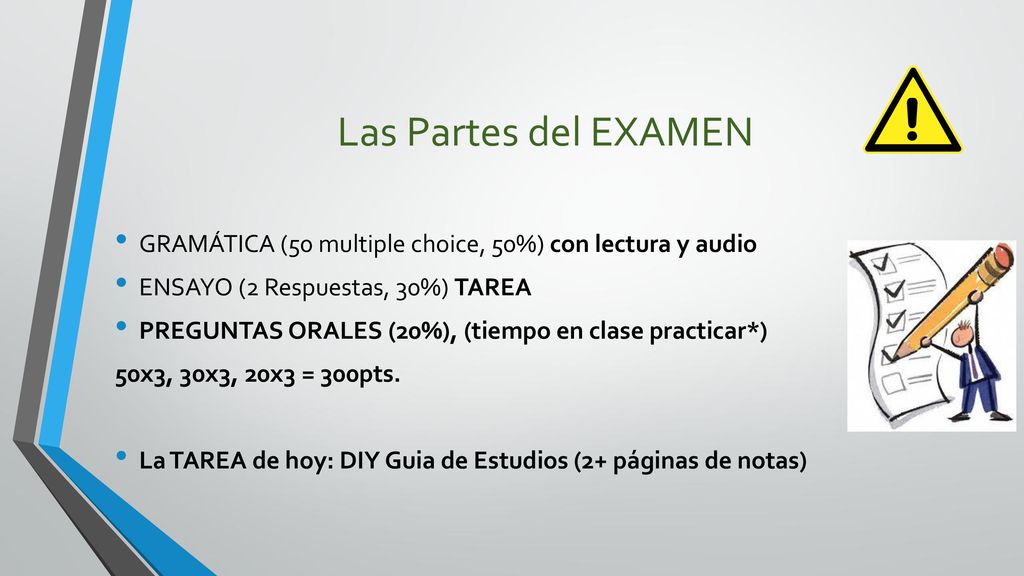 Las Partes del EXAMEN

• GRAMÁTICA (50 multiple choice, 50%) con lectura y audio
• ENSAYO (2 Respuestas, 30%) TAREA
• PREGUNTAS ORALES (20%), (tiempo en clase practicar*)
50x3, 30x3, 20x3 = 300pts.

• La TAREA de hoy: DIY Guia de Estudios (2+ páginas de notas)